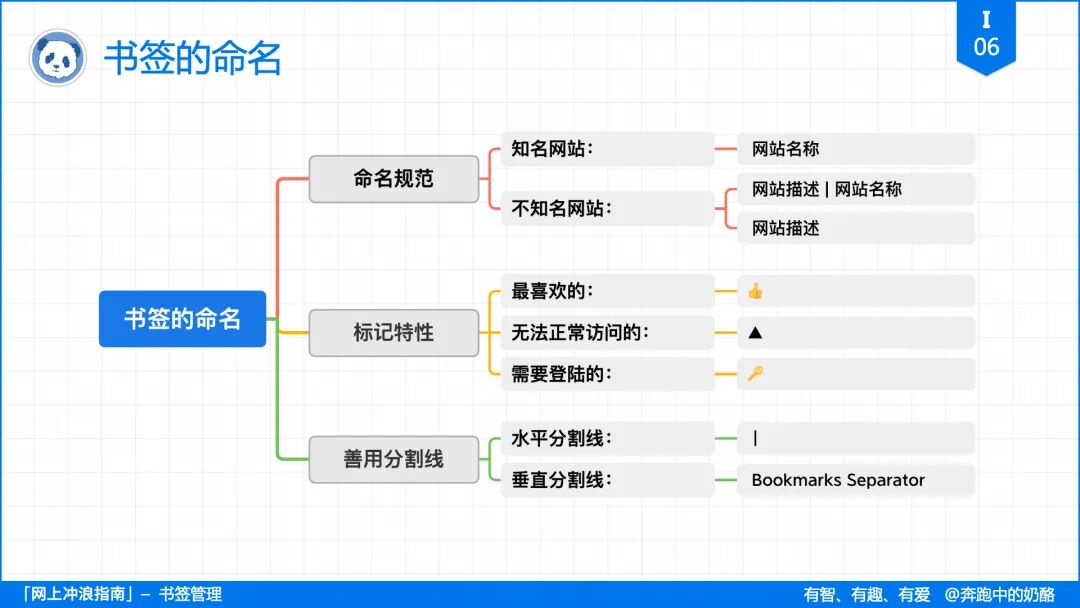 书签的命名

I
06

书签的命名

命名规范

知名网站：

网站名称

不知名网站：

网站描述 | 网站名称

网站描述

标记特性

最喜欢的：

👍

无法正常访问的：

▲

需要登陆的：

🔑

善用分割线

水平分割线：

|

垂直分割线：

Bookmarks Separator

「网上冲浪指南」– 书签管理

有智、有趣、有爱 @奔跑中的奶酪